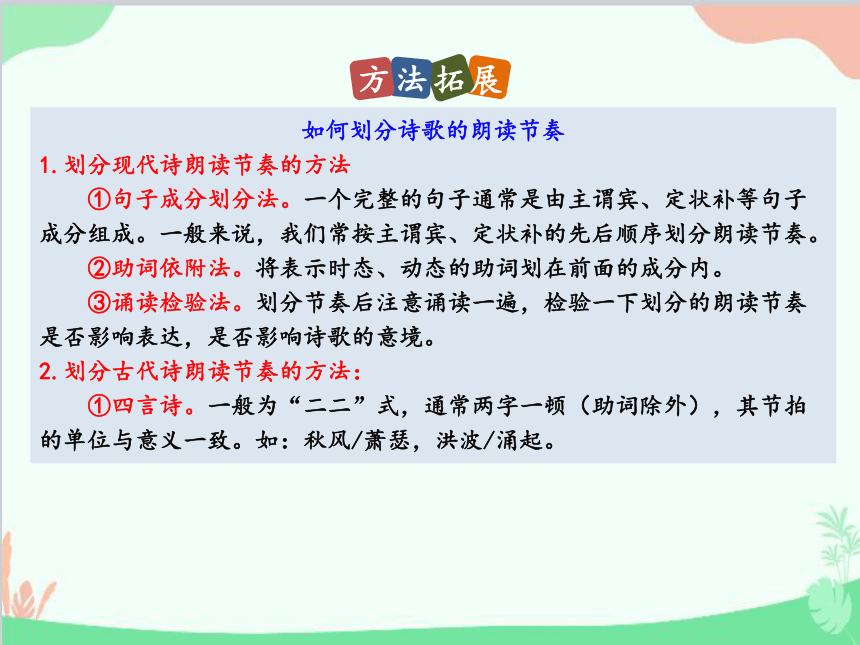 方法拓展

如何划分诗歌的朗读节奏

1. 划分现代诗朗读节奏的方法

①句子成分划分法。一个完整的句子通常是由主谓宾、定状补等句子成分组成。一般来说，我们常按主谓宾、定状补的先后顺序划分朗读节奏。

②助词依附法。将表示时态、动态的助词划在前面的成分内。

③诵读检验法。划分节奏后注意诵读一遍，检验一下划分的朗读节奏是否影响表达，是否影响诗歌的意境。

2. 划分古代诗朗读节奏的方法：

①四言诗。一般为“二二”式，通常两字一顿（助词除外），其节拍的单位与意义一致。如：秋风/萧瑟，洪波/涌起。